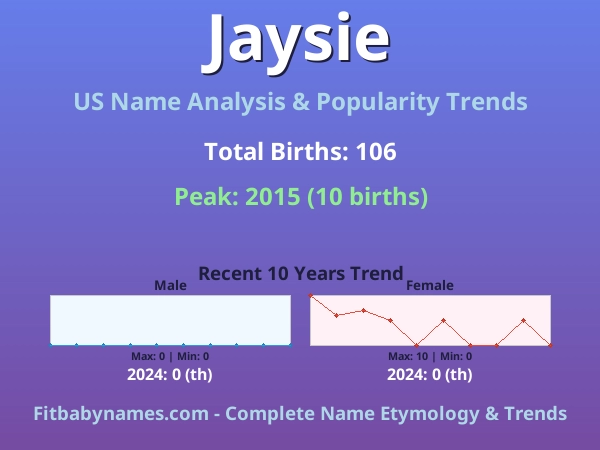 Jaysie

US Name Analysis & Popularity Trends

Total Births: 106

Peak: 2015 (10 births)

Recent 10 Years Trend

Male

Max: 0 | Min: 0

2024: 0 (th)

Female

Max: 10 | Min: 0

2024: 0 (th)

Fitbabynames.com - Complete Name Etymology & Trends